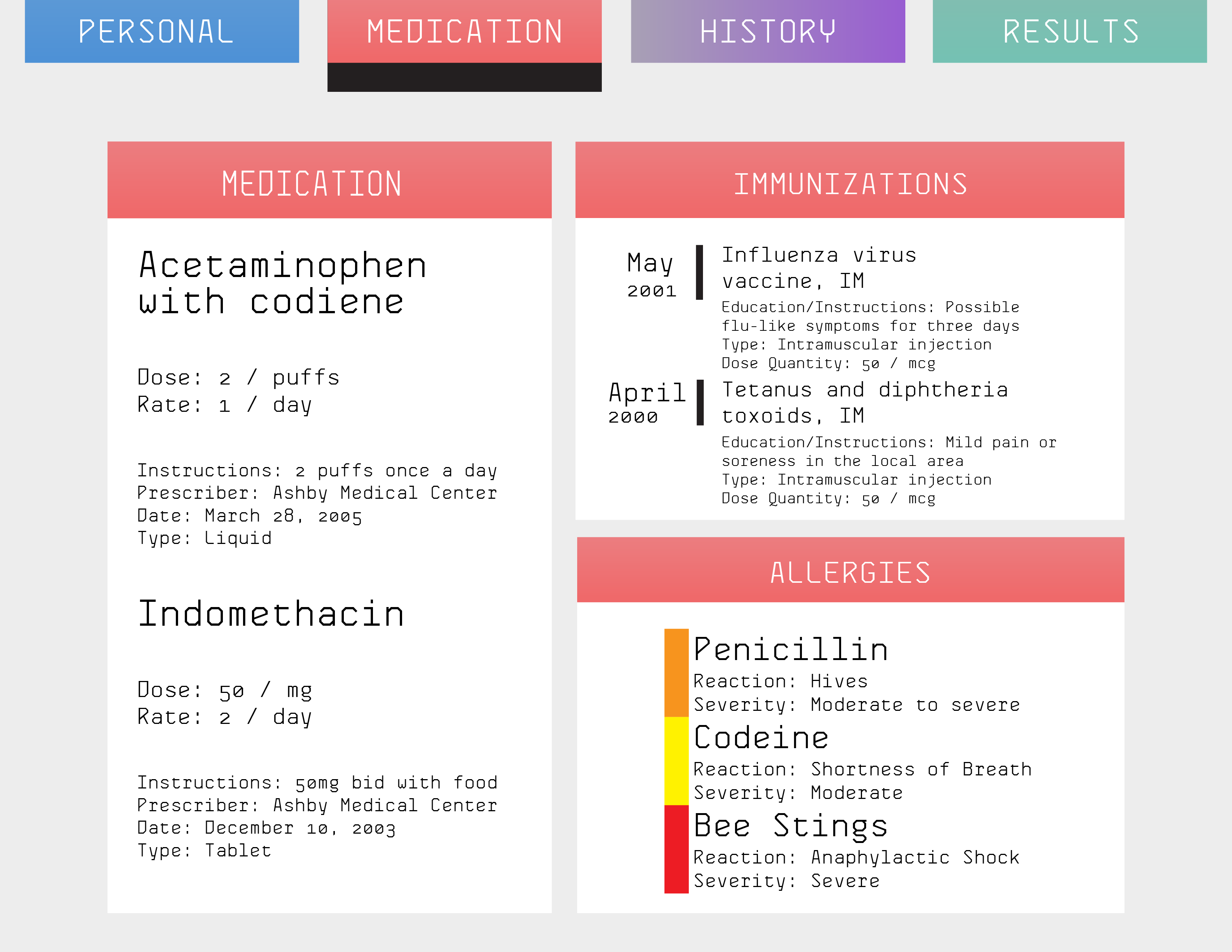 PERSONAL MEDICATION HISTORY RESULTS

MEDICATION

Acetaminophen with codiene

Dose: 2 / puffs
Rate: 1 / day

Instructions: 2 puffs once a day
Prescriber: Ashby Medical Center
Date: March 28, 2005
Type: Liquid

Indomethacin

Dose: 50 / mg
Rate: 2 / day

Instructions: 50mg bid with food
Prescriber: Ashby Medical Center
Date: December 10, 2003
Type: Tablet

IMMUNIZATIONS

May 2001

Influenza virus vaccine, IM
Education/Instructions: Possible flu-like symptoms for three days
Type: Intramuscular injection
Dose Quantity: 50 / mcg

April 2000

Tetanus and diphtheria toxoids, IM
Education/Instructions: Mild pain or soreness in the local area
Type: Intramuscular injection
Dose Quantity: 50 / mcg

ALLERGIES

Penicillin
Reaction: Hives
Severity: Moderate to severe

Codeine
Reaction: Shortness of Breath
Severity: Moderate

Bee Stings
Reaction: Anaphylactic Shock
Severity: Severe